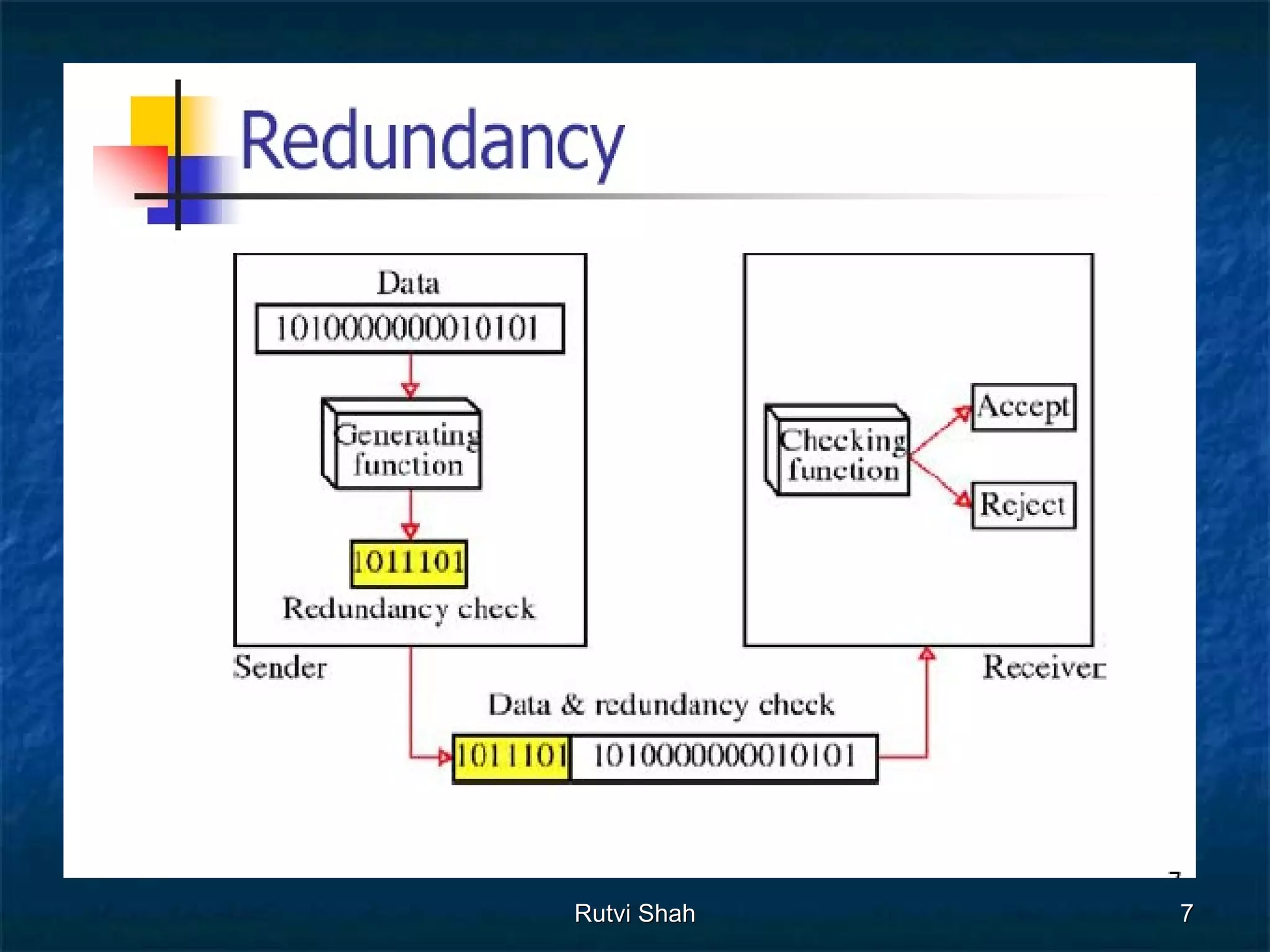 Redundancy

Data

1010000000010101

Generating function

1011101

Redundancy check

Sender

Checking function

Accept

Reject

Receiver

Data & redundancy check

1011101 1010000000010101

Rutvi Shah

7